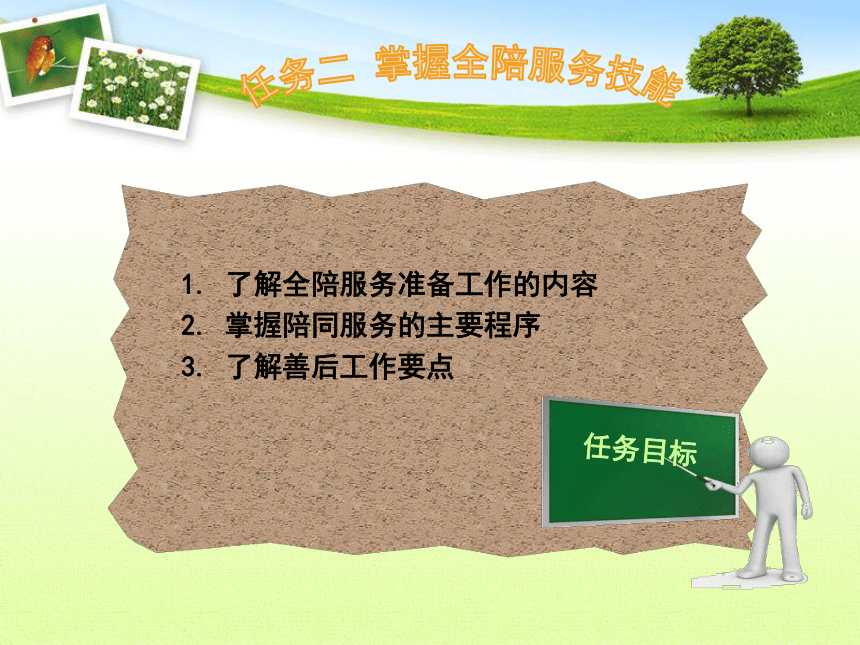 任务二 掌握全陪服务技能

1. 了解全陪服务准备工作的内容
2. 掌握陪同服务的主要程序
3. 了解善后工作要点

任务目标